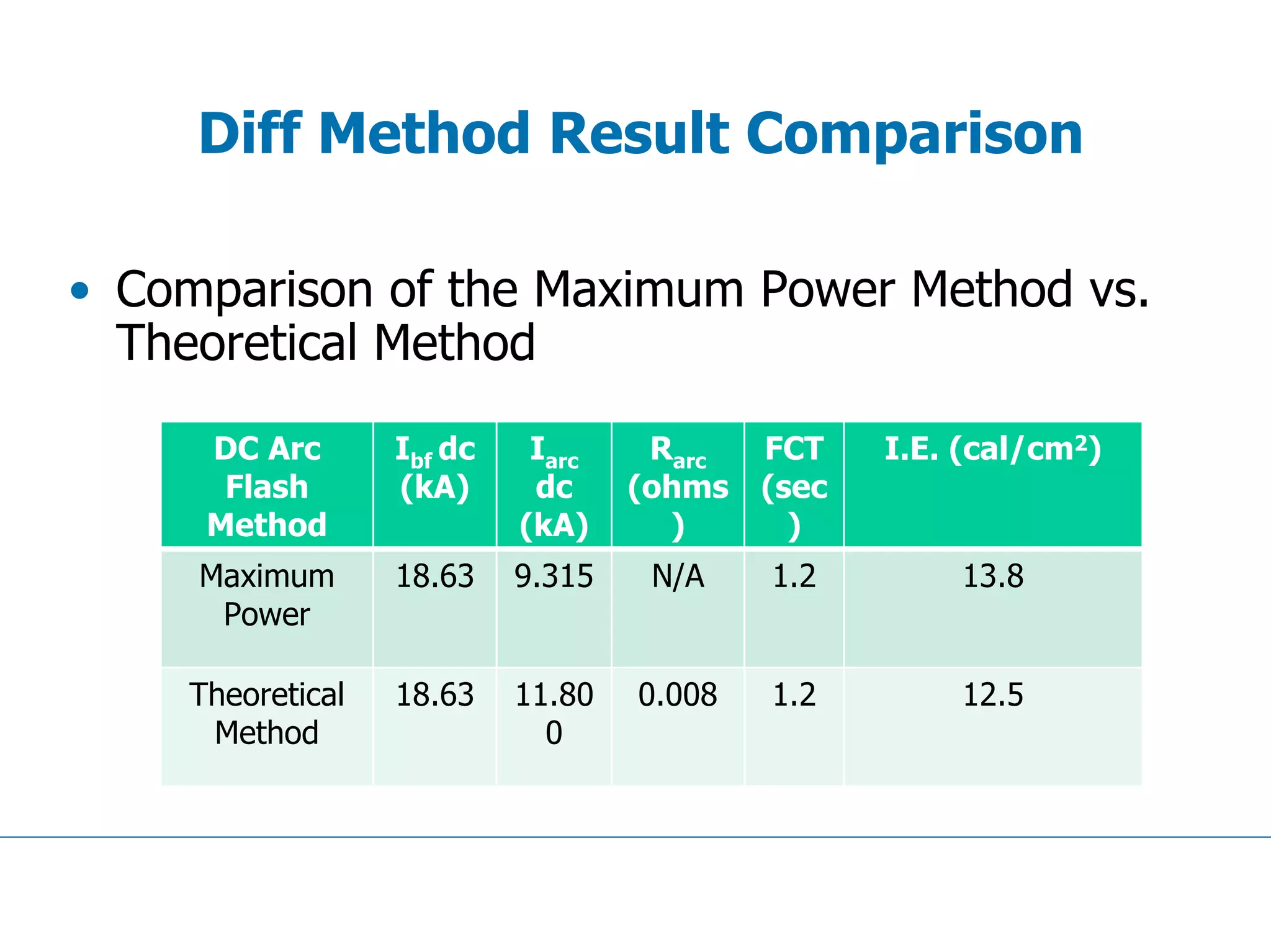 Diff Method Result Comparison

• Comparison of the Maximum Power Method vs. Theoretical Method

| DC Arc Flash Method | $I_{bf}$ dc (kA) | $I_{arc}$ dc (kA) | $R_{arc}$ (ohms) | FCT (sec) | I.E. (cal/cm$^2$) |
|---|---|---|---|---|---|
| Maximum Power | 18.63 | 9.315 | N/A | 1.2 | 13.8 |
| Theoretical Method | 18.63 | 11.800 | 0.008 | 1.2 | 12.5 |